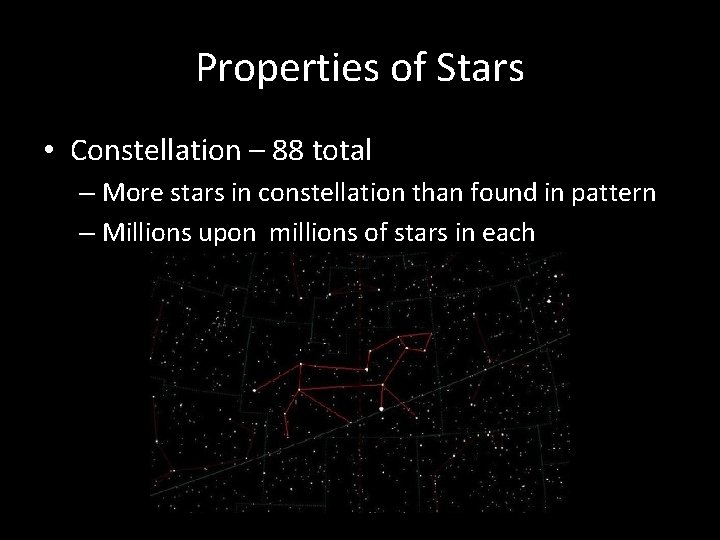 Properties of Stars

• Constellation – 88 total
– More stars in constellation than found in pattern
– Millions upon  millions of stars in each